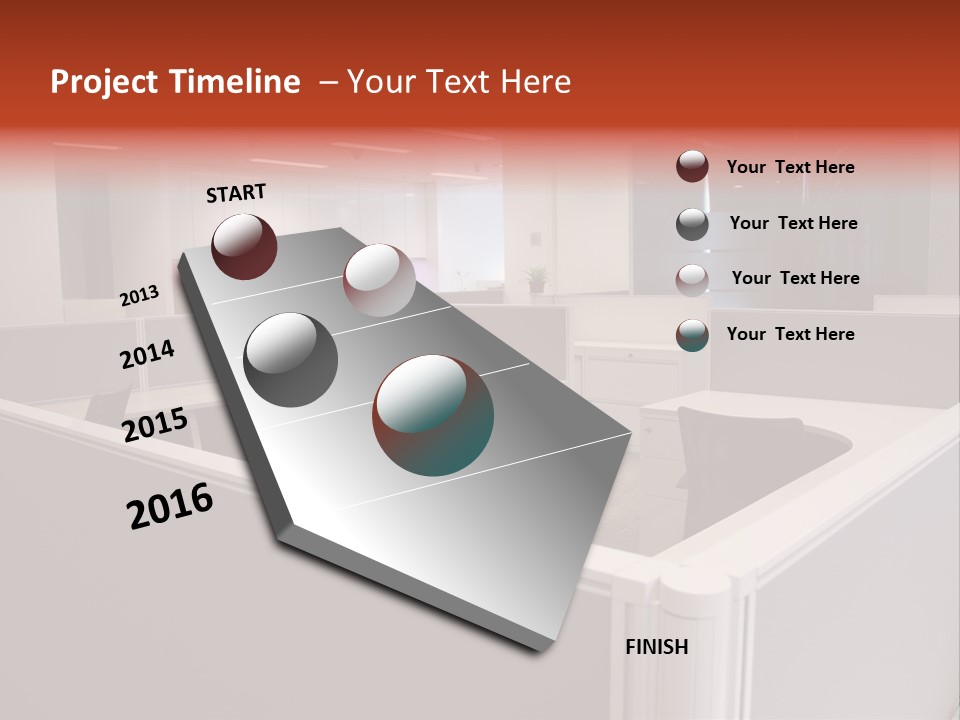 Project Timeline – Your Text Here

START

2013

2014

2015

2016

FINISH

Your Text Here

Your Text Here

Your Text Here

Your Text Here